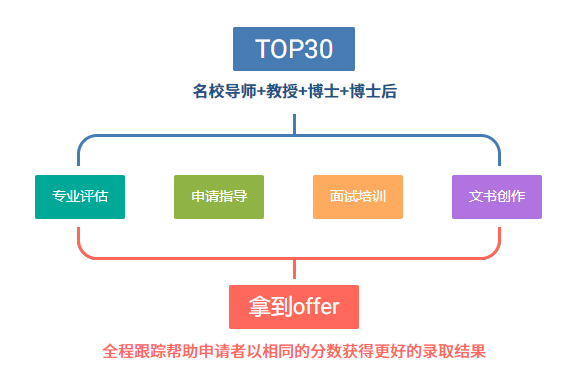 TOP30

名校导师+教授+博士+博士后

专业评估

申请指导

面试培训

文书创作

拿到offer

全程跟踪帮助申请者以相同的分数获得更好的录取结果